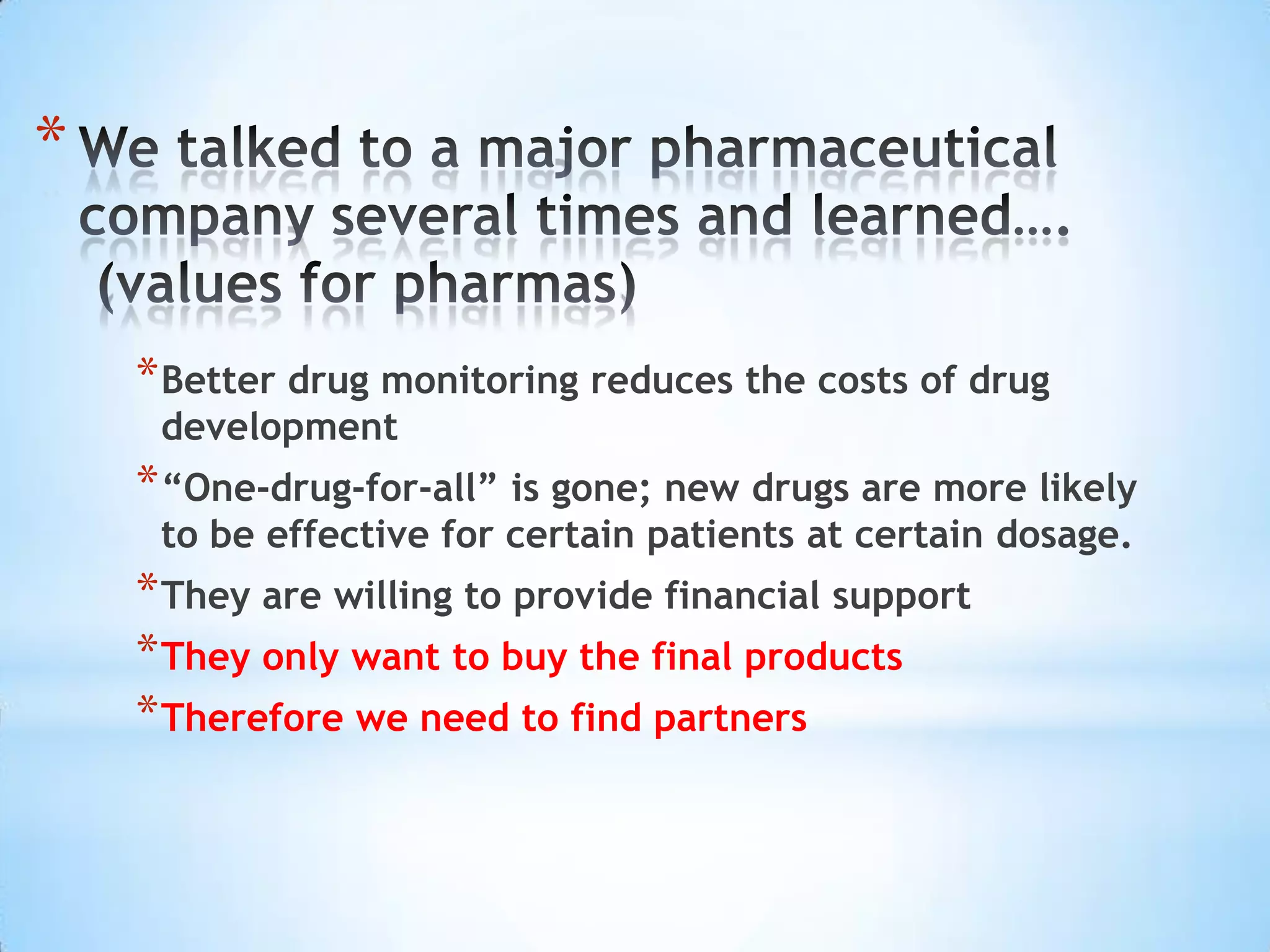 * We talked to a major pharmaceutical company several times and learned…. (values for pharmas)

* Better drug monitoring reduces the costs of drug development

* “One-drug-for-all” is gone; new drugs are more likely to be effective for certain patients at certain dosage.

* They are willing to provide financial support

* They only want to buy the final products

* Therefore we need to find partners